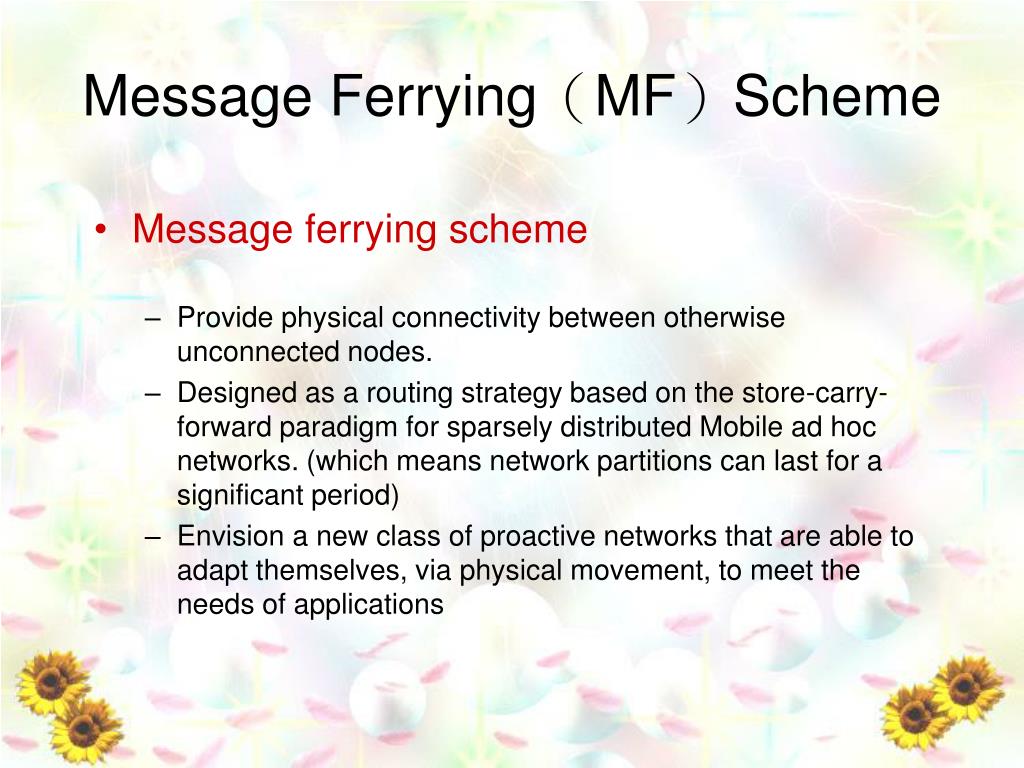 Message Ferrying（MF）Scheme

• Message ferrying scheme

– Provide physical connectivity between otherwise unconnected nodes.
– Designed as a routing strategy based on the store-carry-forward paradigm for sparsely distributed Mobile ad hoc networks. (which means network partitions can last for a significant period)
– Envision a new class of proactive networks that are able to adapt themselves, via physical movement, to meet the needs of applications